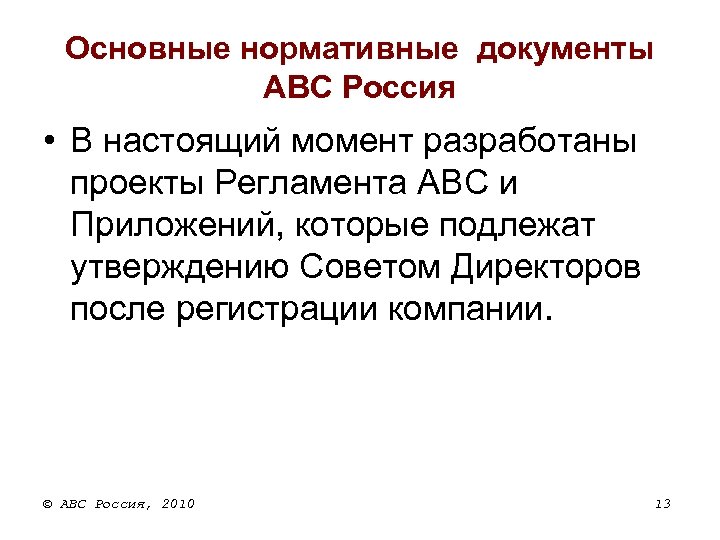 Основные нормативные документы АВС Россия

• В настоящий момент разработаны проекты Регламента АВС и Приложений, которые подлежат утверждению Советом Директоров после регистрации компании.

© АВС Россия, 2010

13